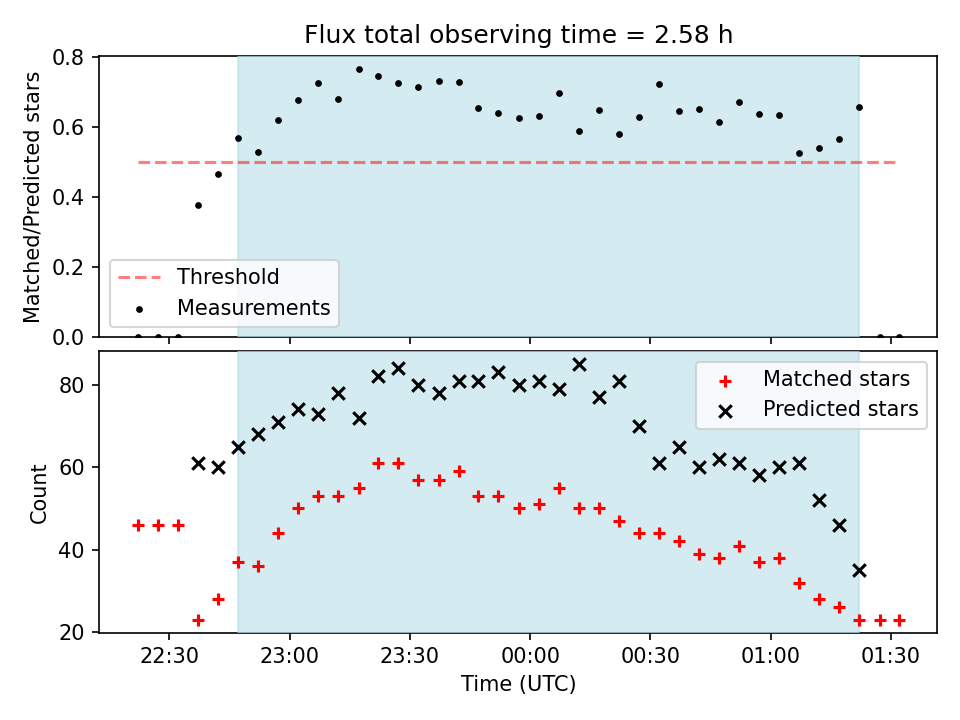 Flux total observing time = 2.58 h

Matched/Predicted stars

0.8
0.6
0.4
0.2
0.0

Threshold
Measurements

Count

80
60
40
20

Matched stars
Predicted stars

22:30
23:00
23:30
00:00
00:30
01:00
01:30

Time (UTC)